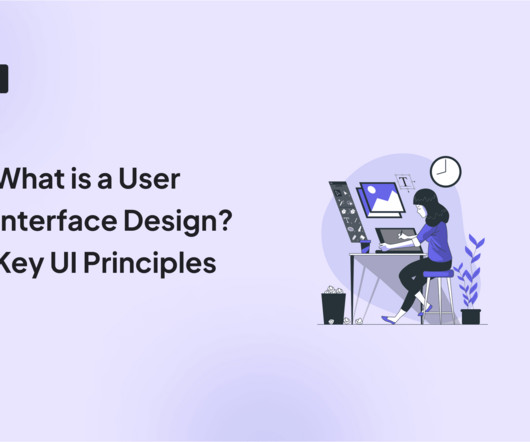 What is a User
nterface Design?
Key UI Principles

T